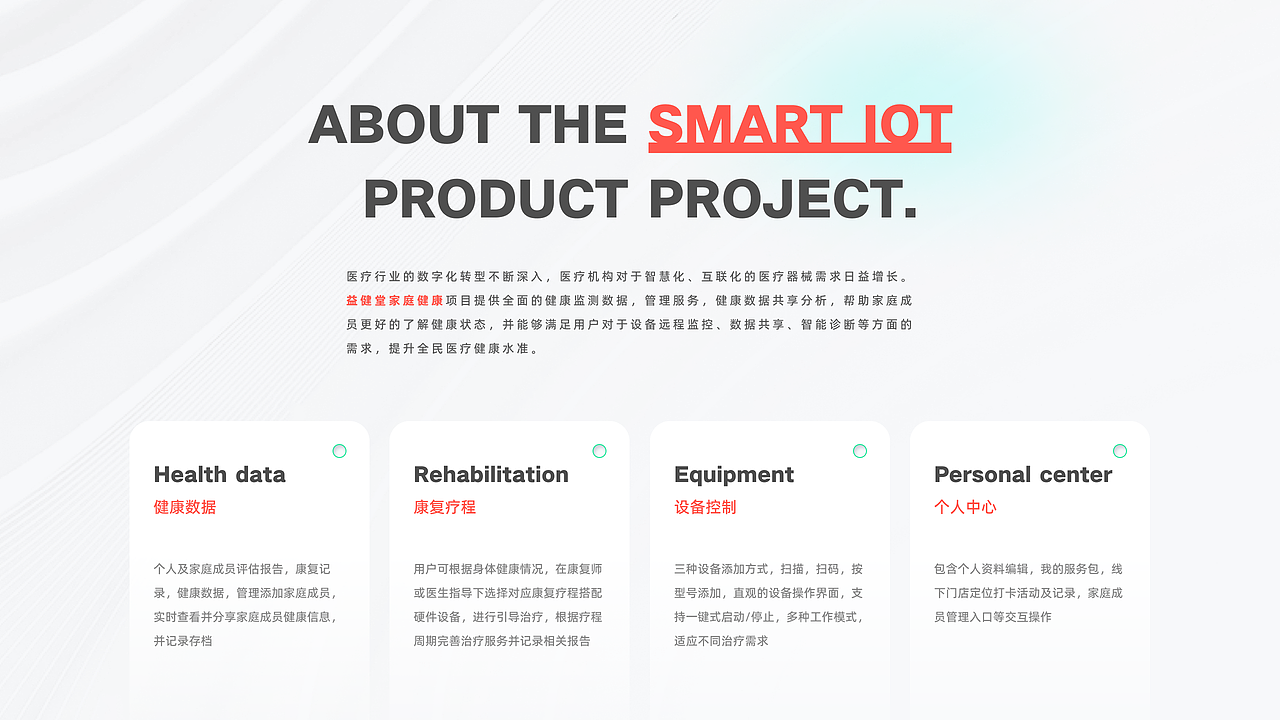 ABOUT THE SMART IOT
PRODUCT PROJECT.

医疗行业的数字化转型不断深入，医疗机构对于智慧化、互联化的医疗器械需求日益增长。益健堂家庭健康项目提供全面的健康监测数据，管理服务，健康数据共享分析，帮助家庭成员更好的了解健康状态，并能够满足用户对于设备远程监控、数据共享、智能诊断等方面的需求，提升全民医疗健康水准。

Health data
健康数据

个人及家庭成员评估报告，康复记录，健康数据，管理添加家庭成员，实时查看并分享家庭成员健康信息，并记录存档

Rehabilitation
康复疗程

用户可根据身体健康情况，在康复师或医生指导下选择对应康复疗程搭配硬件设备，进行引导治疗，根据疗程周期完善治疗服务并记录相关报告

Equipment
设备控制

三种设备添加方式，扫描，扫码，按型号添加，直观的设备操作界面，支持一键式启动/停止，多种工作模式，适应不同治疗需求

Personal center
个人中心

包含个人资料编辑，我的服务包，线下门店定位打卡活动及记录，家庭成员管理入口等交互操作